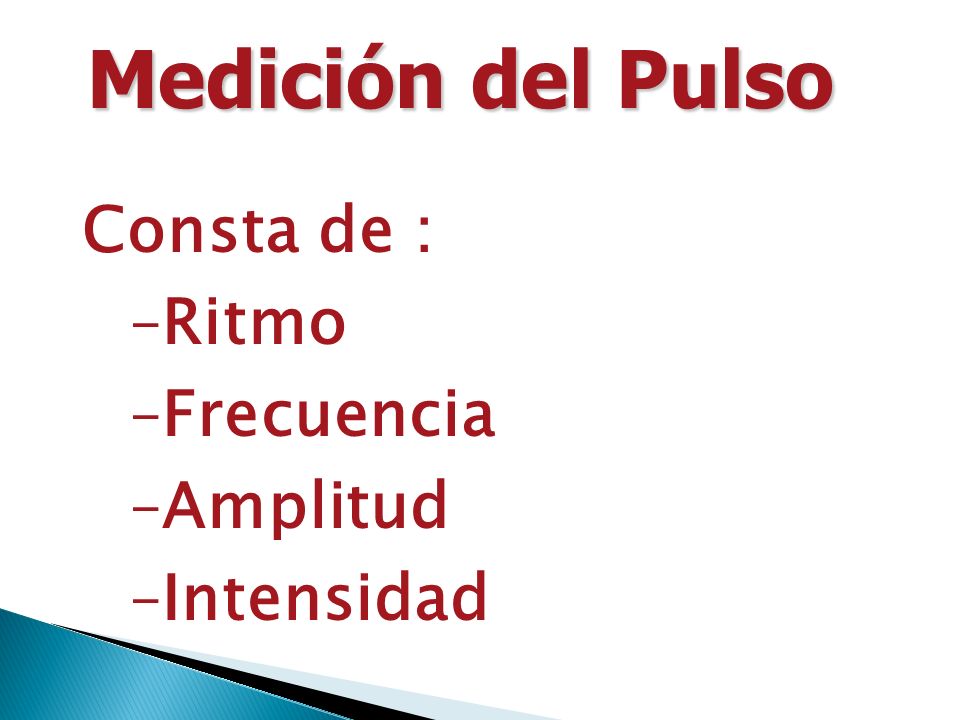 Medición del Pulso

Consta de :

–Ritmo

–Frecuencia

–Amplitud

–Intensidad